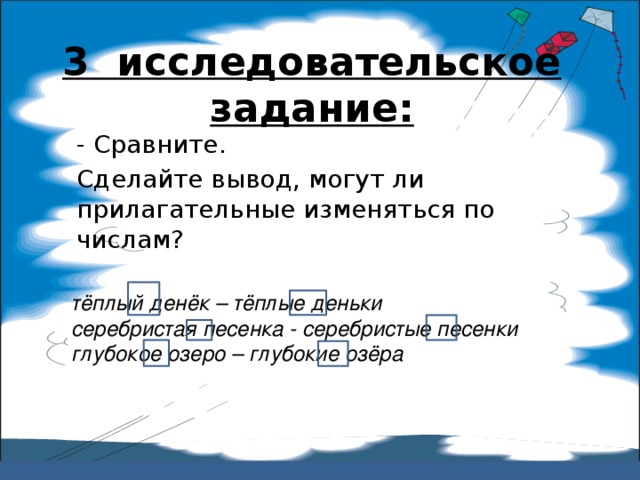 3 исследовательское задание:

- Сравните.

Сделайте вывод, могут ли прилагательные изменяться по числам?

тёплый денёк – тёплые деньки
серебристая песенка - серебристые песенки
глубокое озеро – глубокие озёра